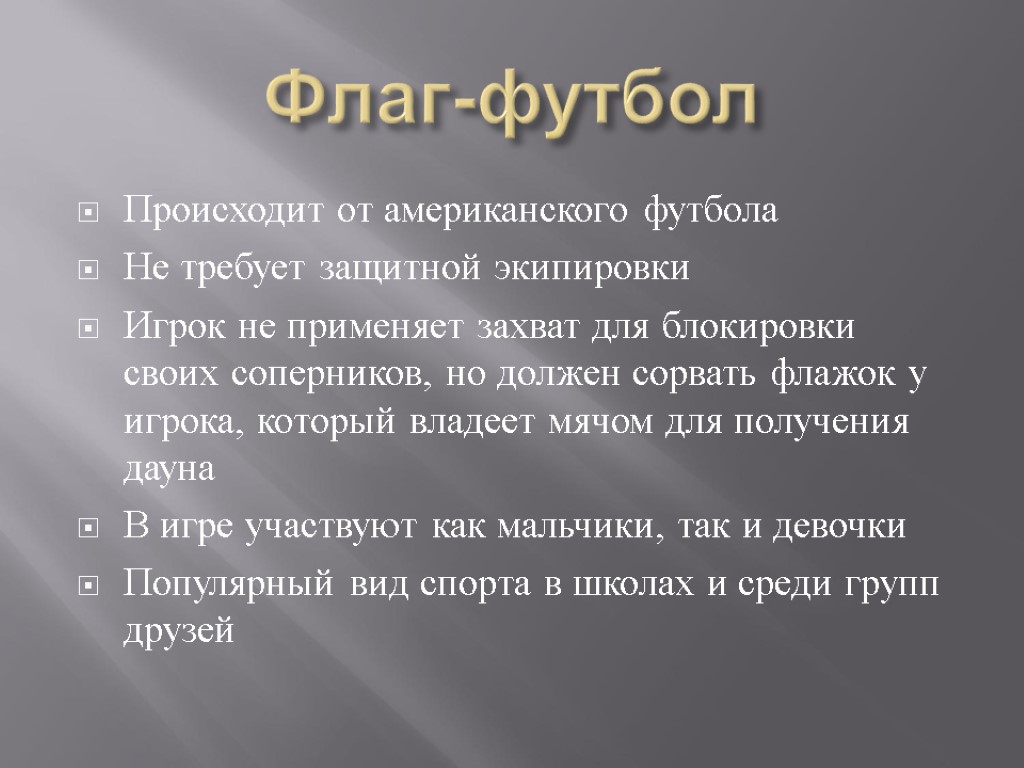 Флаг-футбол

Происходит от американского футбола

Не требует защитной экипировки

Игрок не применяет захват для блокировки своих соперников, но должен сорвать флажок у игрока, который владеет мячом для получения дауна

В игре участвуют как мальчики, так и девочки

Популярный вид спорта в школах и среди групп друзей